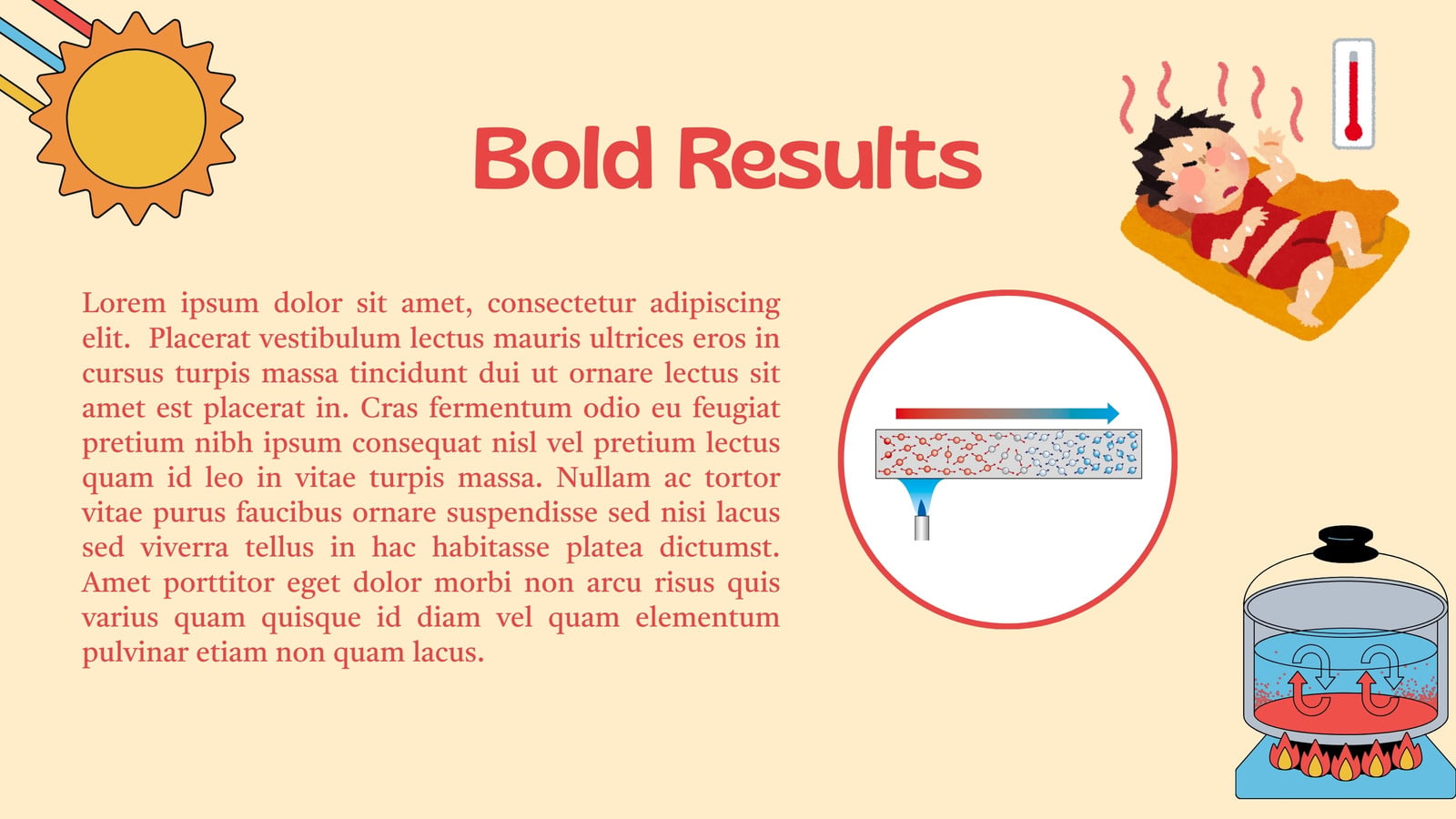 Bold Results

Lorem ipsum dolor sit amet, consectetur adipiscing elit. Placerat vestibulum lectus mauris ultrices eros in cursus turpis massa tincidunt dui ut ornare lectus sit amet est placerat in. Cras fermentum odio eu feugiat pretium nibh ipsum consequat nisl vel pretium lectus quam id leo in vitae turpis massa. Nullam ac tortor vitae purus faucibus ornare suspendisse sed nisi lacus sed viverra tellus in hac habitasse platea dictumst. Amet porttitor eget dolor morbi non arcu risus quis varius quam quisque id diam vel quam elementum pulvinar etiam non quam lacus.